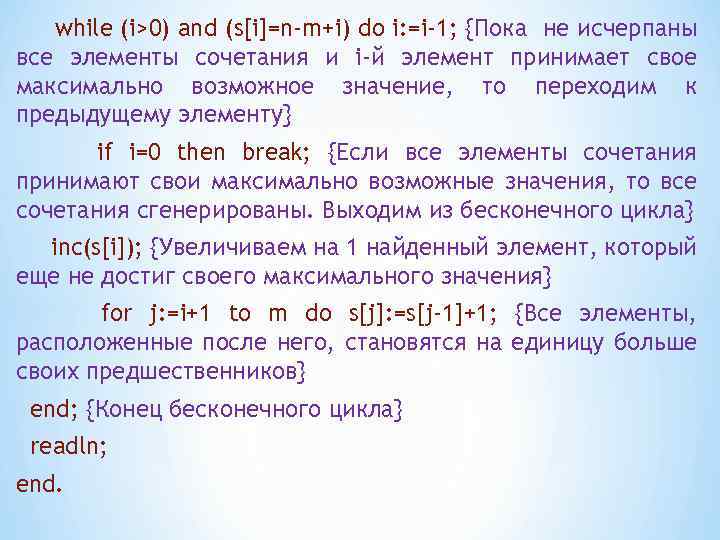 while (i>0) and (s[i]=n-m+i) do i:=i-1; {Пока не исчерпаны все элементы сочетания и i-й элемент принимает свое максимально возможное значение, то переходим к предыдущему элементу}

if i=0 then break; {Если все элементы сочетания принимают свои максимально возможные значения, то все сочетания сгенерированы. Выходим из бесконечного цикла}

inc(s[i]); {Увеличиваем на 1 найденный элемент, который еще не достиг своего максимального значения}

for j:=i+1 to m do s[j]:=s[j-1]+1; {Все элементы, расположенные после него, становятся на единицу больше своих предшественников}

end; {Конец бесконечного цикла}

readln;

end.